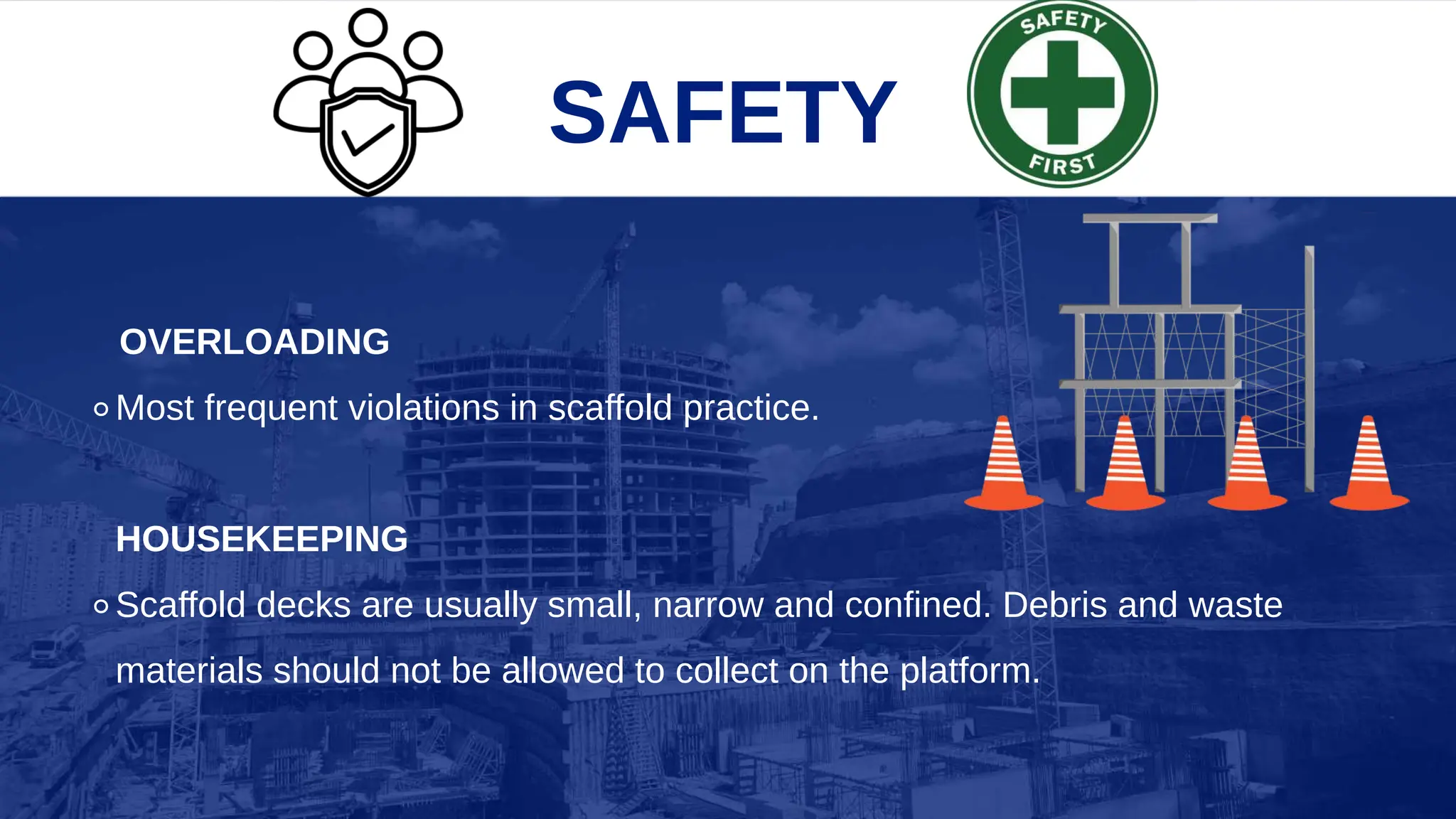 SAFETY

SAFETY FIRST

OVERLOADING

○ Most frequent violations in scaffold practice.

HOUSEKEEPING

○ Scaffold decks are usually small, narrow and confined. Debris and waste materials should not be allowed to collect on the platform.